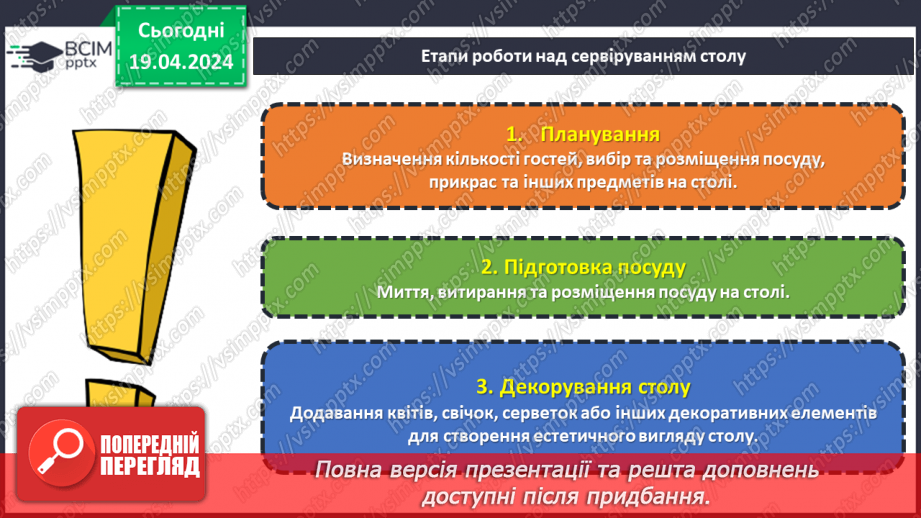 ВСІМ pptx

Сьогодні 19.04.2024

Етапи роботи над сервіруванням столу

1. Планування
Визначення кількості гостей, вибір та розміщення посуду, прикрас та інших предметів на столі.

2. Підготовка посуду
Миття, витирання та розміщення посуду на столі.

3. Декорування столу
Додавання квітів, свічок, серветок або інших декоративних елементів для створення естетичного вигляду столу.

ПОПЕРЕДНІЙ ПЕРЕГЛЯД

Повна версія презентації та решта доповнень доступні після придбання.

https://vsimpptx.com